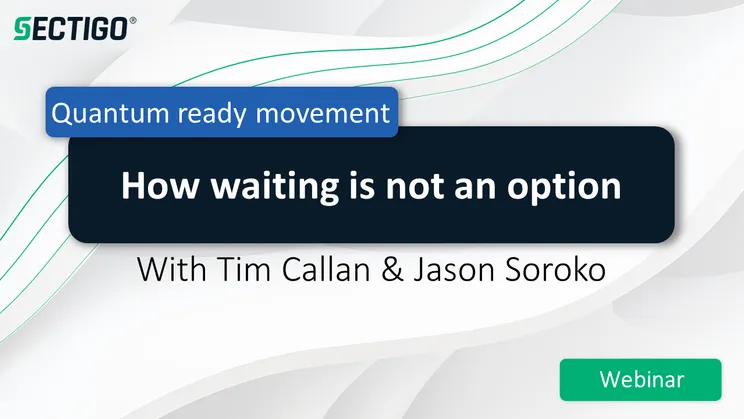 SECTIGO®

Quantum ready movement

How waiting is not an option

With Tim Callan & Jason Soroko

Webinar